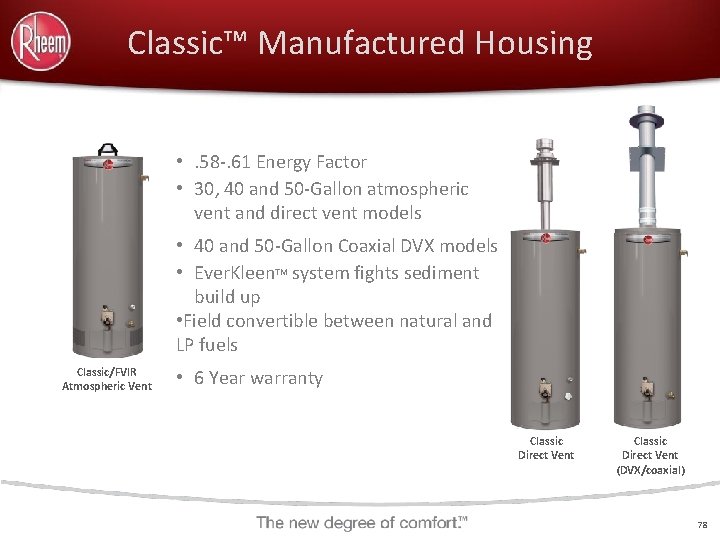 Rheem

Classic™ Manufactured Housing

• .58-.61 Energy Factor
• 30, 40 and 50-Gallon atmospheric vent and direct vent models
• 40 and 50-Gallon Coaxial DVX models
• EverKleen™ system fights sediment build up
•Field convertible between natural and LP fuels
• 6 Year warranty

Classic/FVIR Atmospheric Vent

Classic Direct Vent

Classic Direct Vent (DVX/coaxial)

The new degree of comfort.™

78